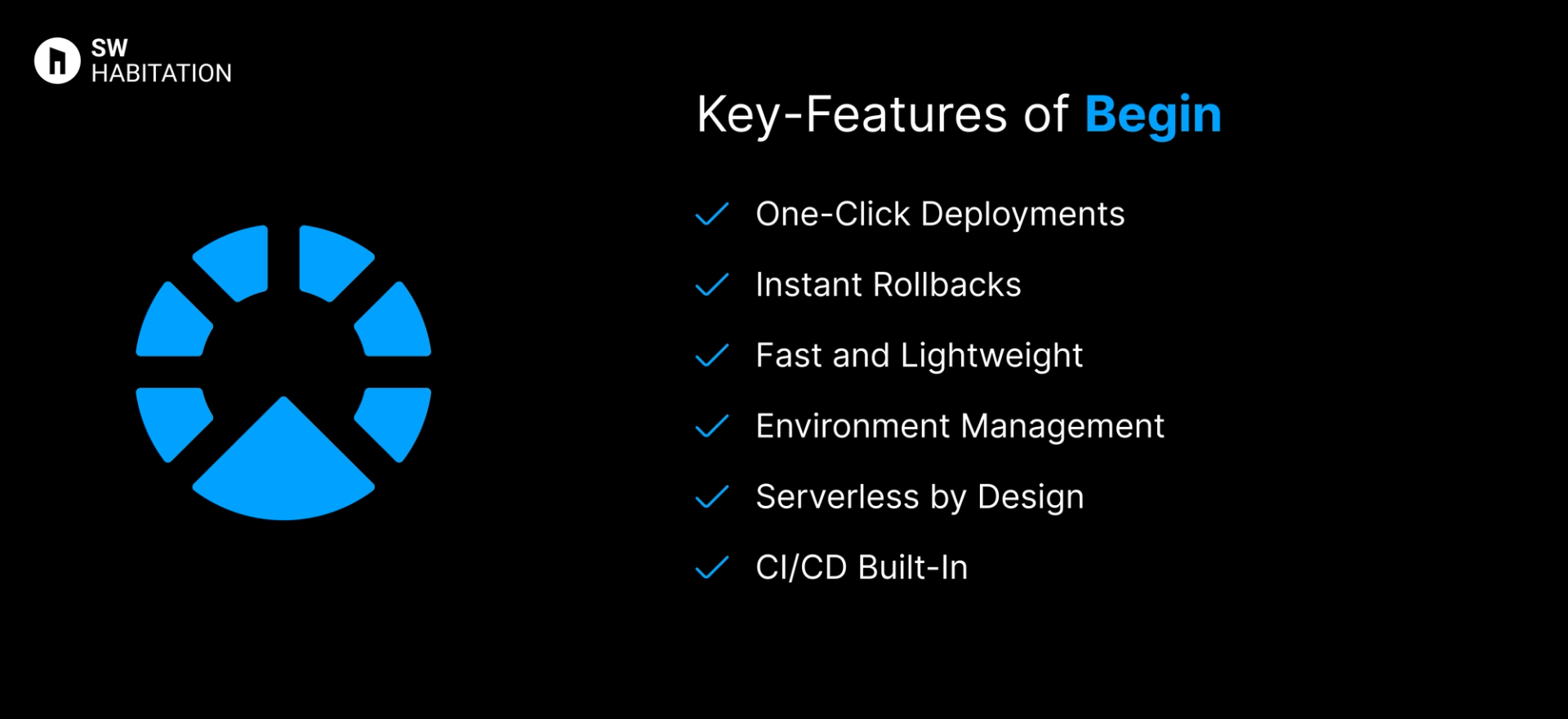 SW
HABITATION

Key-Features of Begin

One-Click Deployments

Instant Rollbacks

Fast and Lightweight

Environment Management

Serverless by Design

CI/CD Built-In